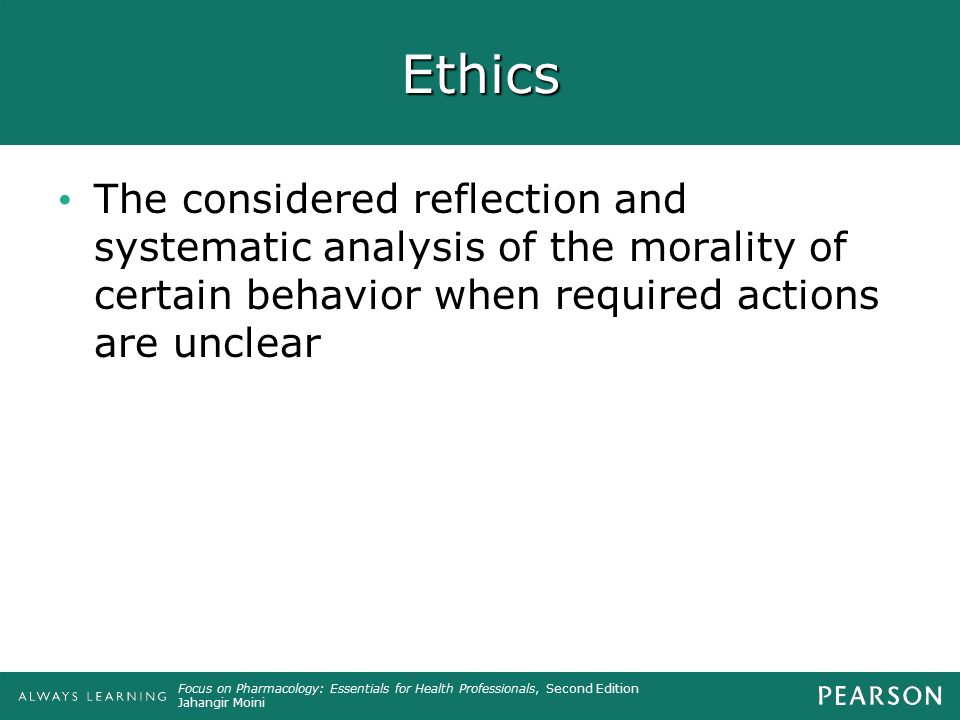 Ethics

• The considered reflection and systematic analysis of the morality of certain behavior when required actions are unclear

ALWAYS LEARNING

Focus on Pharmacology: Essentials for Health Professionals, Second Edition
Jahangir Moini

PEARSON